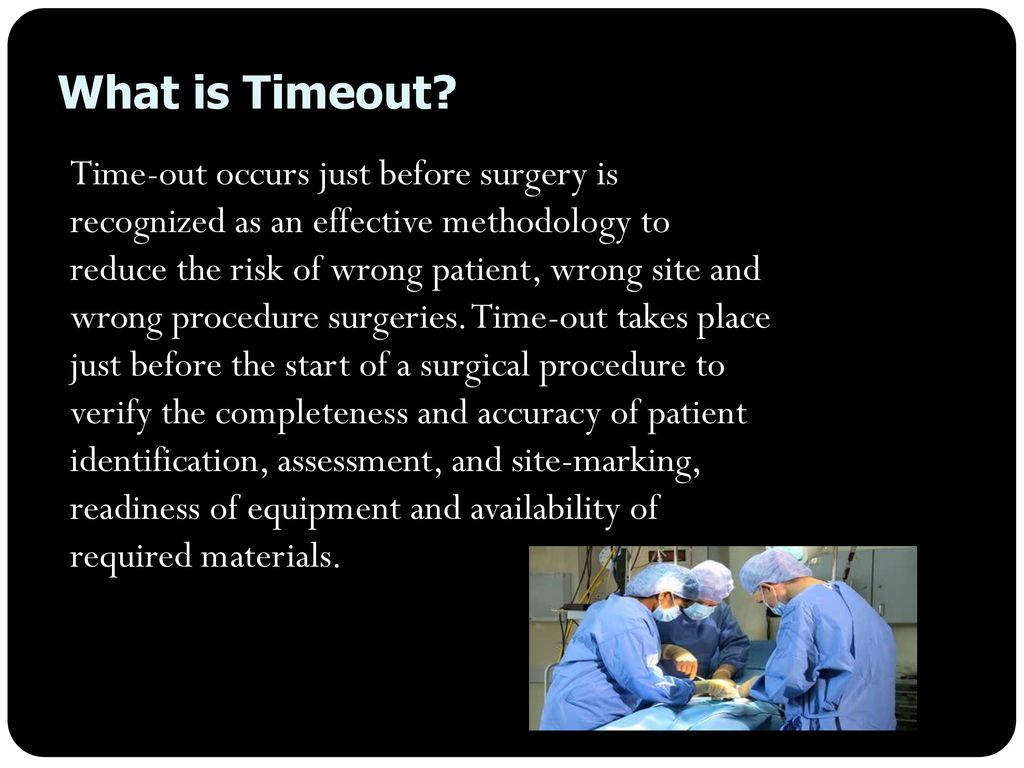 What is Timeout?

Time-out occurs just before surgery is recognized as an effective methodology to reduce the risk of wrong patient, wrong site and wrong procedure surgeries. Time-out takes place just before the start of a surgical procedure to verify the completeness and accuracy of patient identification, assessment, and site-marking, readiness of equipment and availability of required materials.